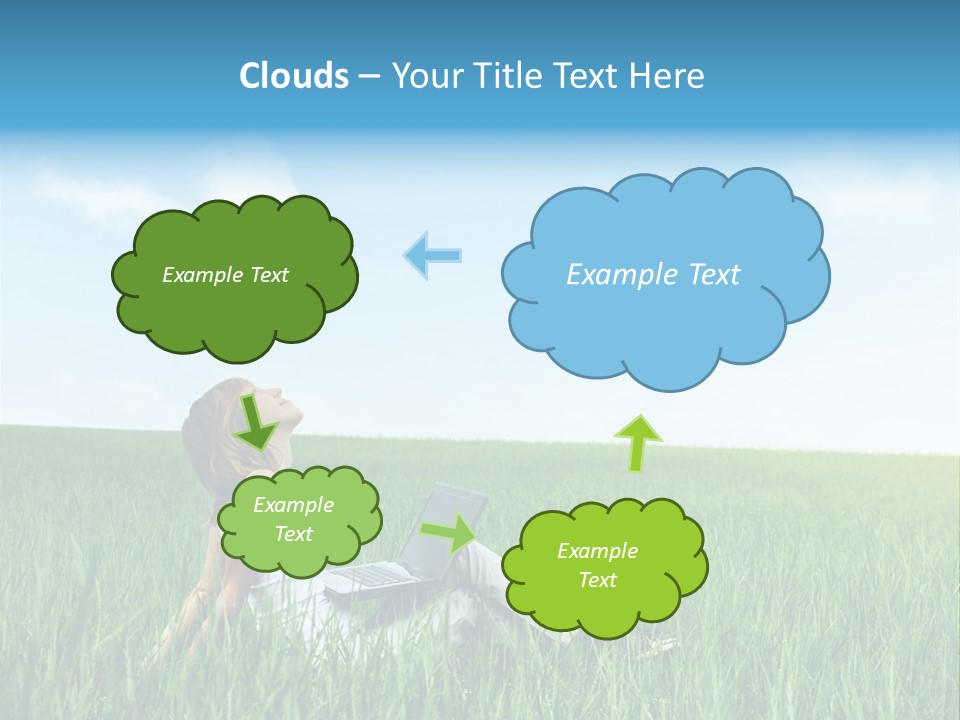 Clouds – Your Title Text Here

Example Text

Example Text

Example Text

Example Text